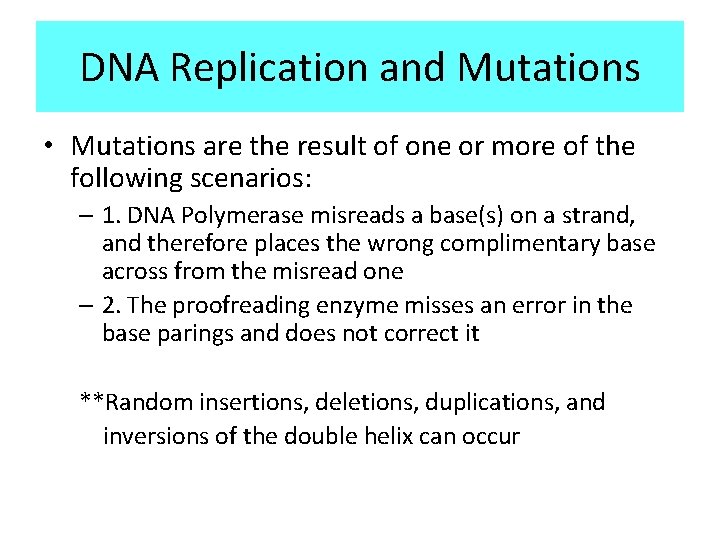 DNA Replication and Mutations

• Mutations are the result of one or more of the following scenarios:

– 1. DNA Polymerase misreads a base(s) on a strand, and therefore places the wrong complimentary base across from the misread one

– 2. The proofreading enzyme misses an error in the base parings and does not correct it

**Random insertions, deletions, duplications, and inversions of the double helix can occur